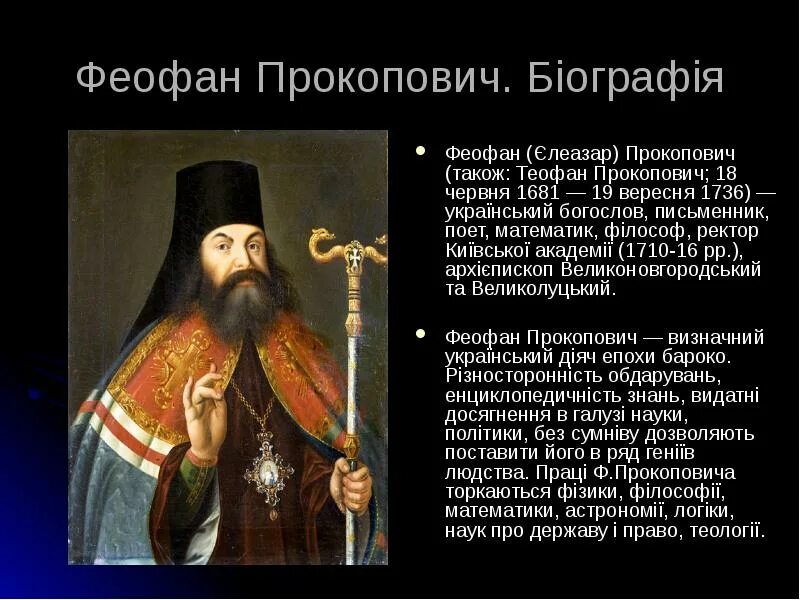 Феофан Прокопович. Біографія

Феофан (Єлеазар) Прокопович (також: Теофан Прокопович; 18 червня 1681 — 19 вересня 1736) — український богослов, письменник, поет, математик, філософ, ректор Київської академії (1710-16 рр.), архієпископ Великоновгородський та Великолуцький.

Феофан Прокопович — визначний український діяч епохи бароко. Різносторонність обдарувань, енциклопедичність знань, видатні досягнення в галузі науки, політики, без сумніву дозволяють поставити його в ряд геніїв людства. Праці Ф.Прокоповича торкаються фізики, філософії, математики, астрономії, логіки, наук про державу і право, теології.